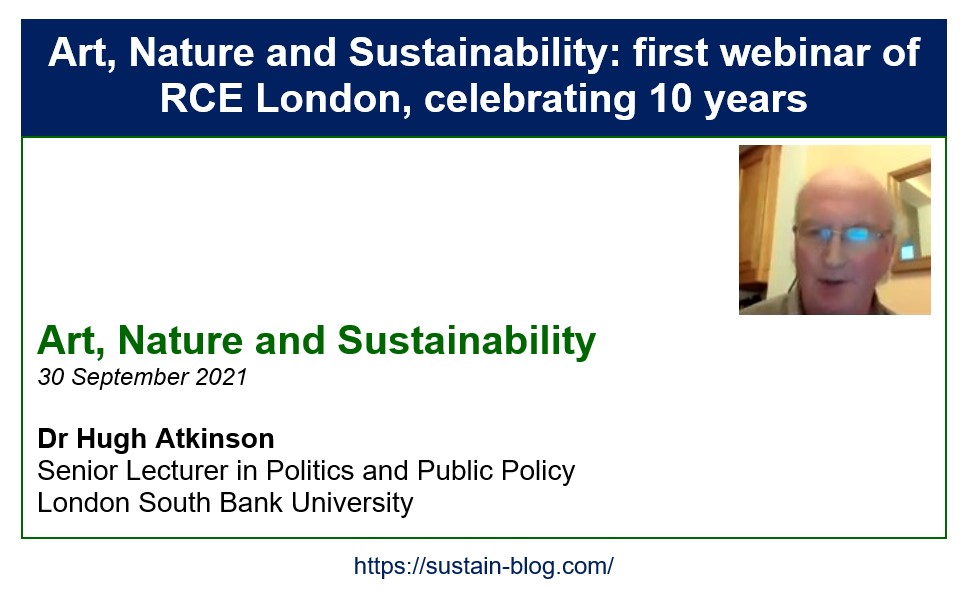 Art, Nature and Sustainability: first webinar of RCE London, celebrating 10 years

Art, Nature and Sustainability
30 September 2021

Dr Hugh Atkinson
Senior Lecturer in Politics and Public Policy
London South Bank University

https://sustain-blog.com/